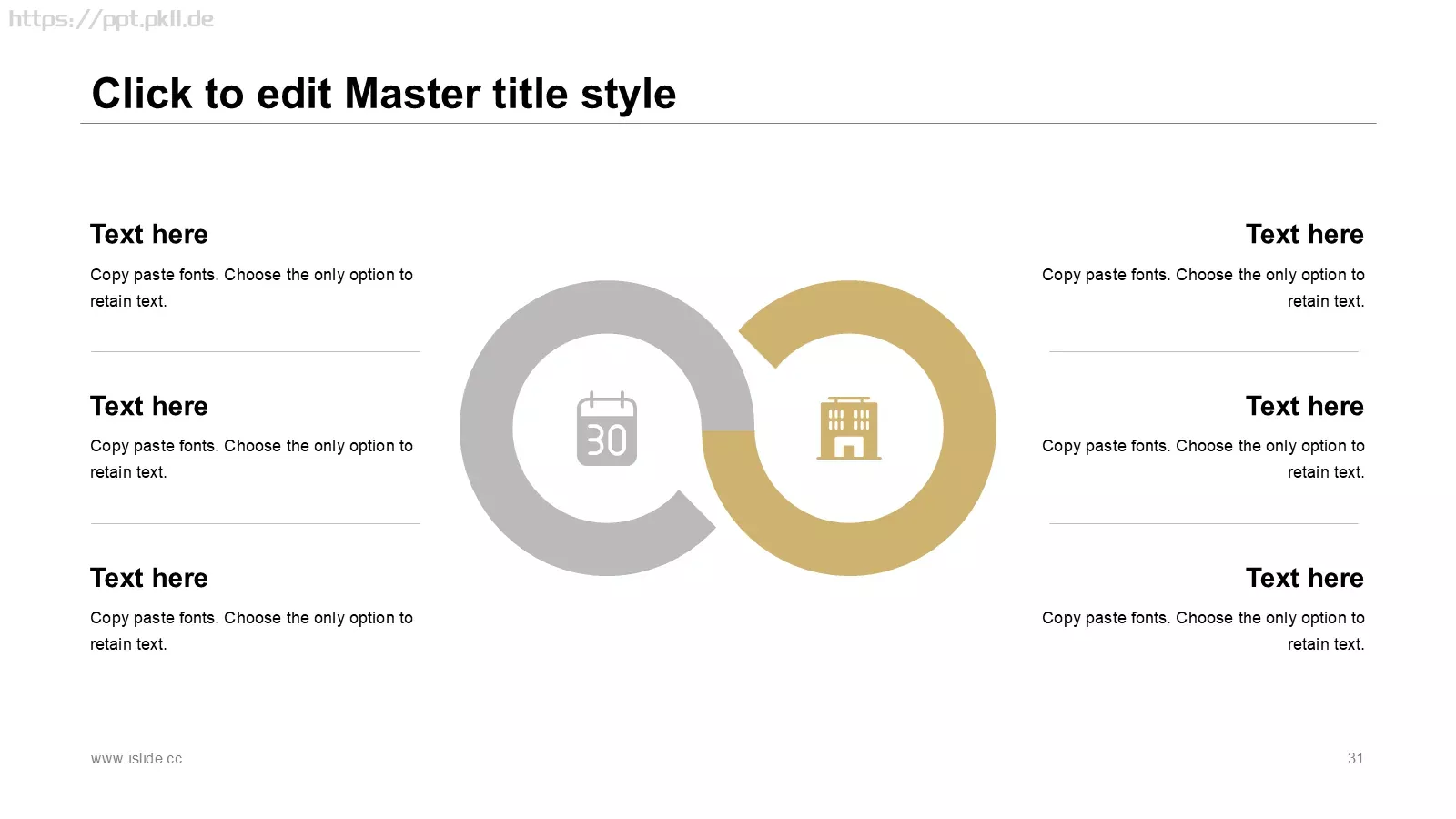 https://ppt.pkll.de

Click to edit Master title style

Text here

Copy paste fonts. Choose the only option to retain text.

Text here

Copy paste fonts. Choose the only option to retain text.

Text here

Copy paste fonts. Choose the only option to retain text.

30

Text here

Copy paste fonts. Choose the only option to retain text.

Text here

Copy paste fonts. Choose the only option to retain text.

Text here

Copy paste fonts. Choose the only option to retain text.

www.islide.cc

31